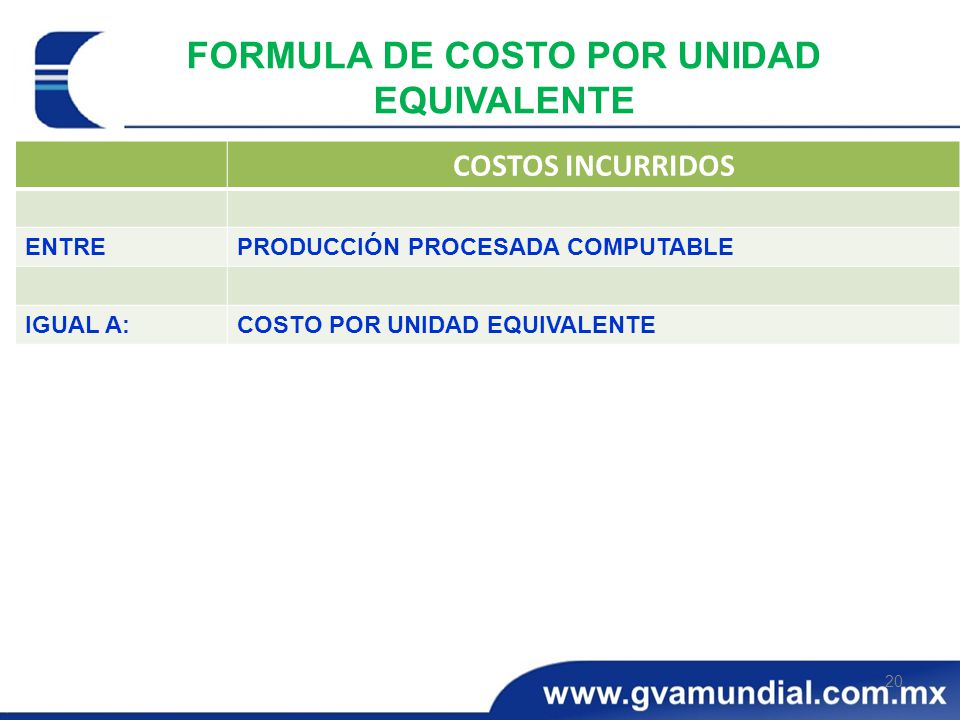 FORMULA DE COSTO POR UNIDAD EQUIVALENTE

| | COSTOS INCURRIDOS |
|---|---|
| | |
| ENTRE | PRODUCCIÓN PROCESADA COMPUTABLE |
| | |
| IGUAL A: | COSTO POR UNIDAD EQUIVALENTE |

20

www.gvamundial.com.mx